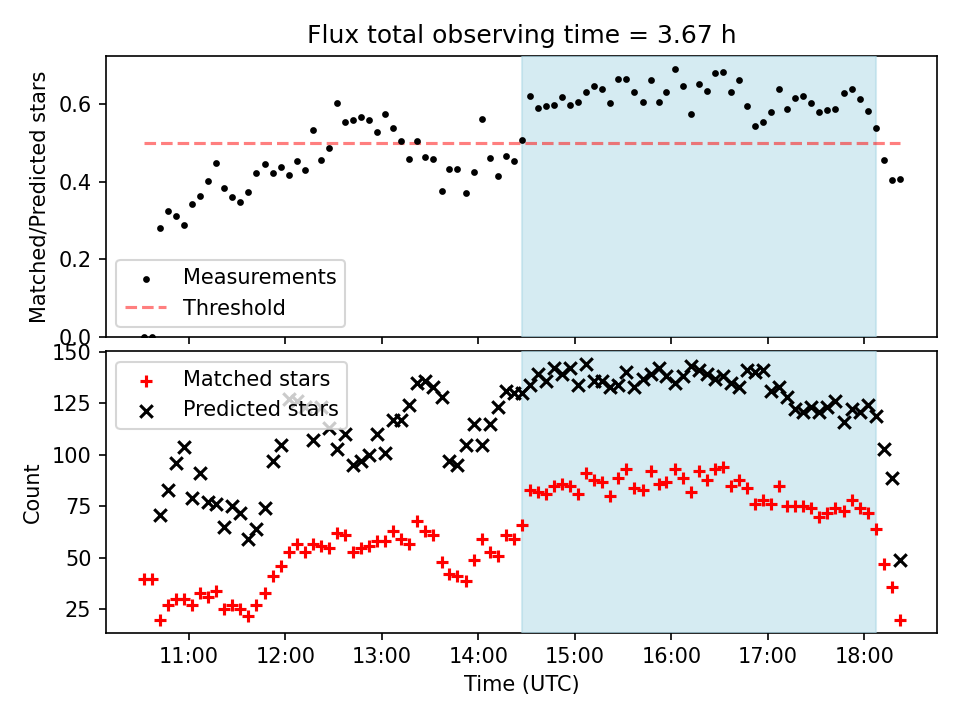 Flux total observing time = 3.67 h

Matched/Predicted stars

0.6
0.4
0.2
0.0

Measurements
Threshold

Count

150
125
100
75
50
25

Matched stars
Predicted stars

11:00
12:00
13:00
14:00
15:00
16:00
17:00
18:00

Time (UTC)